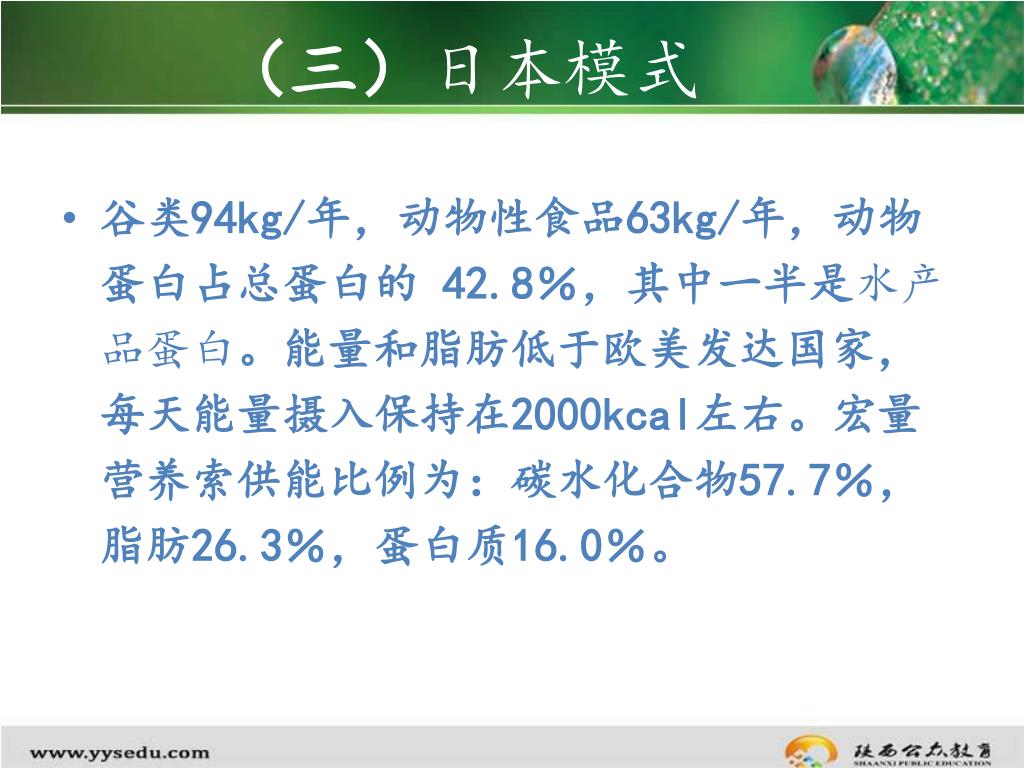 （三）日本模式

• 谷类94kg/年，动物性食品63kg/年，动物蛋白占总蛋白的 42.8%，其中一半是水产品蛋白。能量和脂肪低于欧美发达国家，每天能量摄入保持在2000kcal左右。宏量营养索供能比例为：碳水化合物57.7%，脂肪26.3%，蛋白质16.0%。

www.yysedu.com

陕西公众教育
SHAANXI PUBLIC EDUCATION